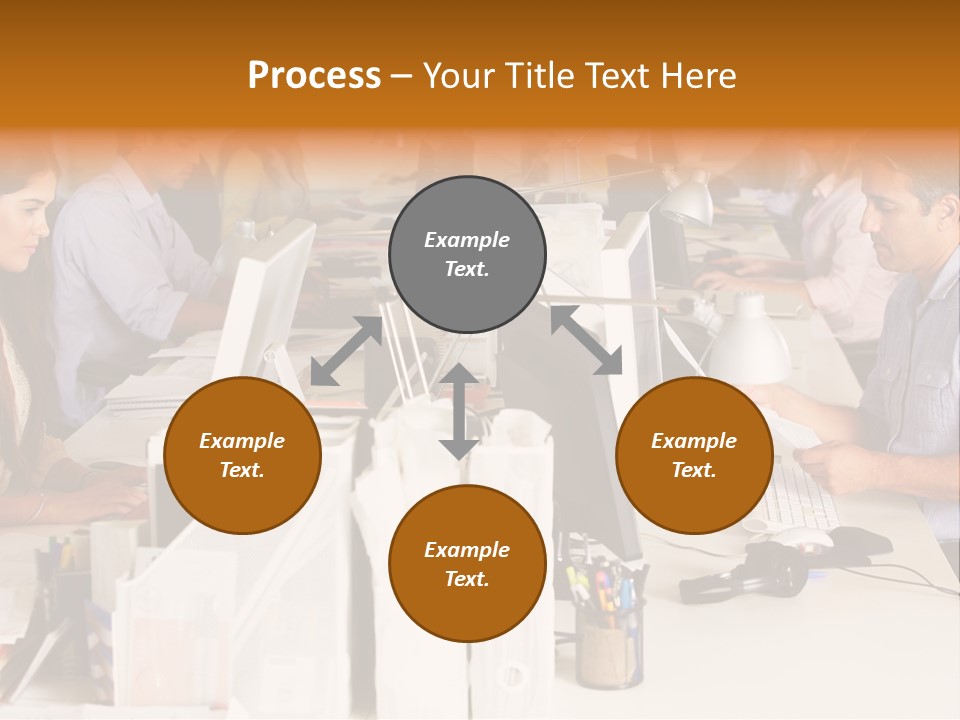 Process – Your Title Text Here

Example Text.

Example Text.

Example Text.

Example Text.